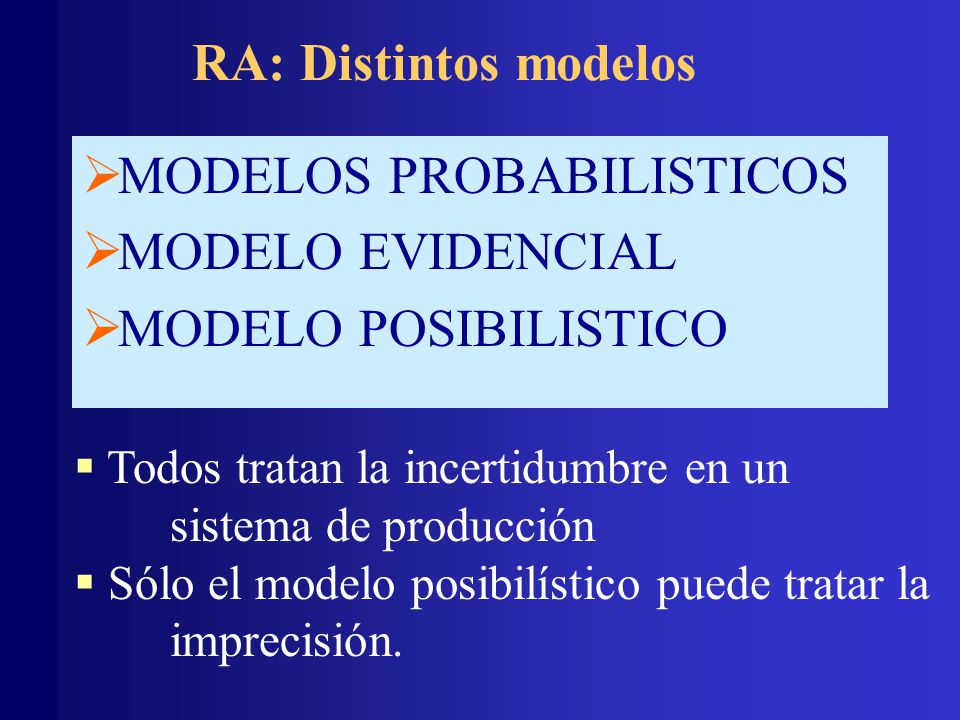 RA: Distintos modelos

➢MODELOS PROBABILISTICOS
➢MODELO EVIDENCIAL
➢MODELO POSIBILISTICO

▪ Todos tratan la incertidumbre en un sistema de producción
▪ Sólo el modelo posibilístico puede tratar la imprecisión.